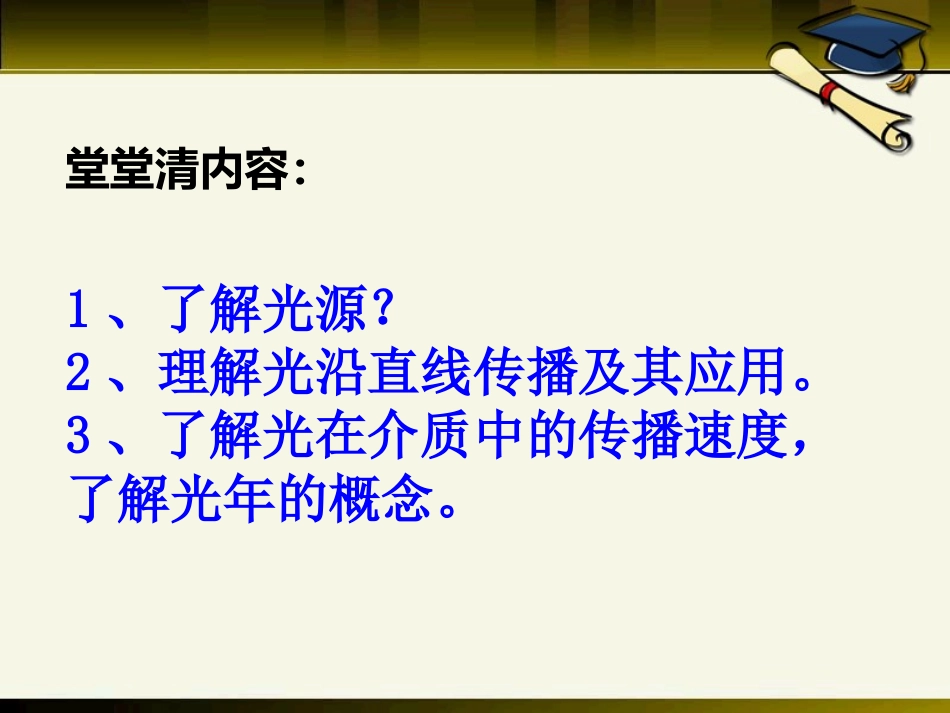 堂堂清内容：

1、了解光源？
2、理解光沿直线传播及其应用。
3、了解光在介质中的传播速度，了解光年的概念。